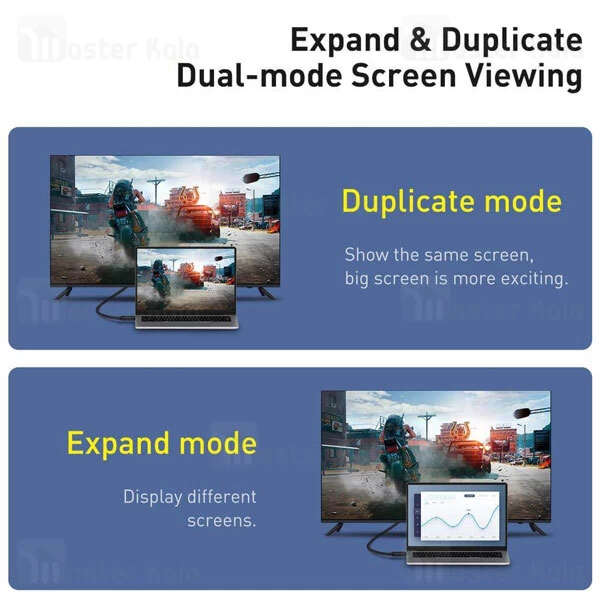 Master Kala

Expand & Duplicate
Dual-mode Screen Viewing

Duplicate mode

Show the same screen, big screen is more exciting.

Expand mode

Display different screens.